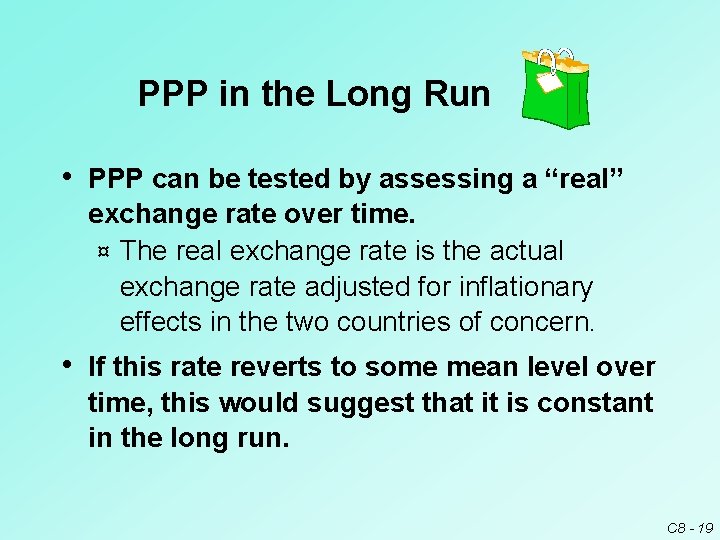 PPP in the Long Run

• PPP can be tested by assessing a “real” exchange rate over time.

¤ The real exchange rate is the actual exchange rate adjusted for inflationary effects in the two countries of concern.

• If this rate reverts to some mean level over time, this would suggest that it is constant in the long run.

C8 - 19